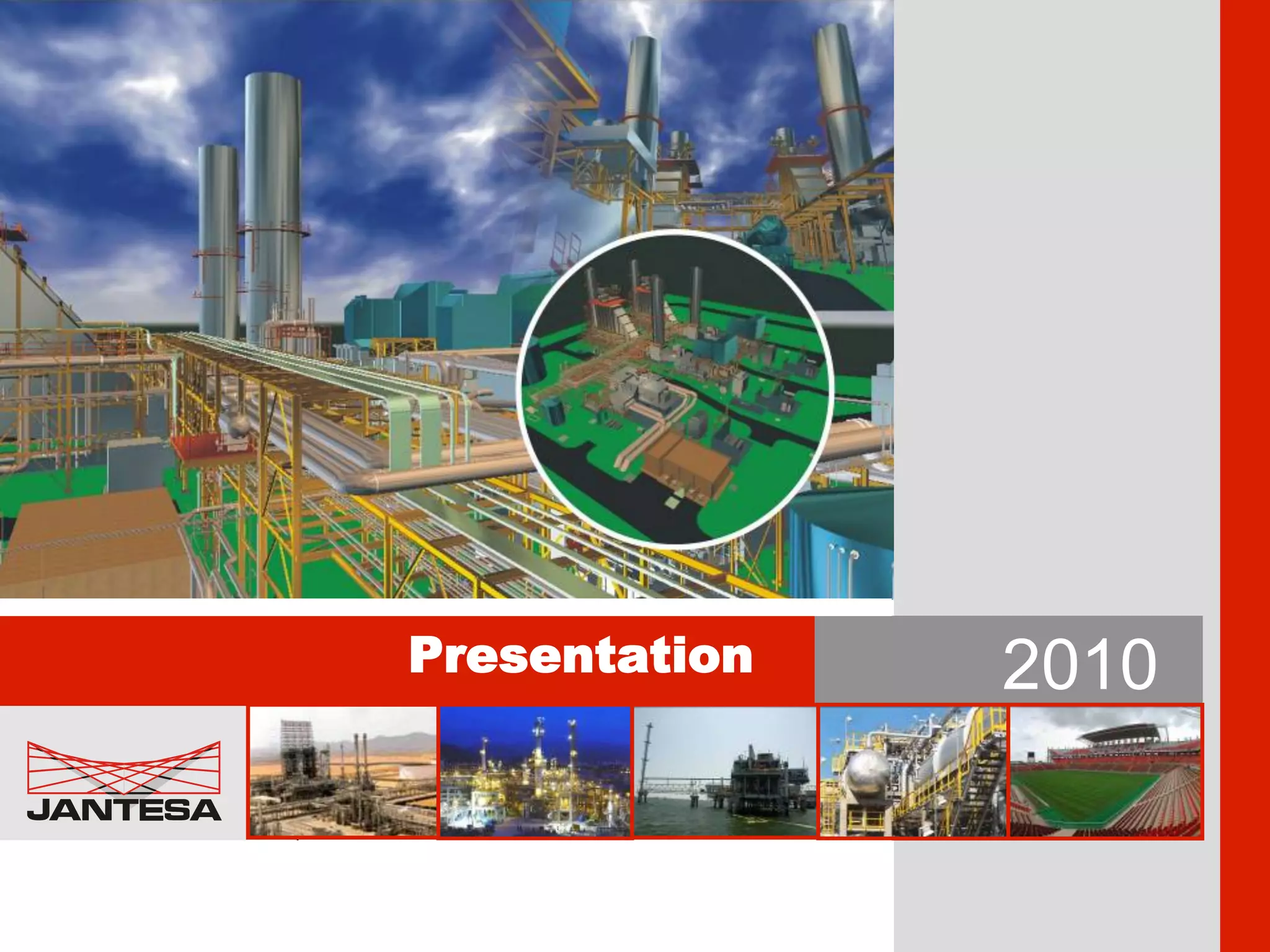 Presentation

2010

JANTESA